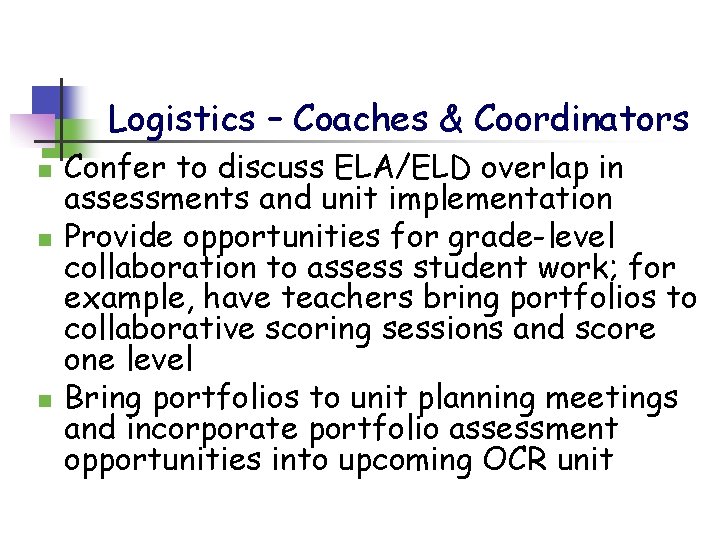 Logistics – Coaches & Coordinators

- Confer to discuss ELA/ELD overlap in assessments and unit implementation
- Provide opportunities for grade-level collaboration to assess student work; for example, have teachers bring portfolios to collaborative scoring sessions and score one level
- Bring portfolios to unit planning meetings and incorporate portfolio assessment opportunities into upcoming OCR unit